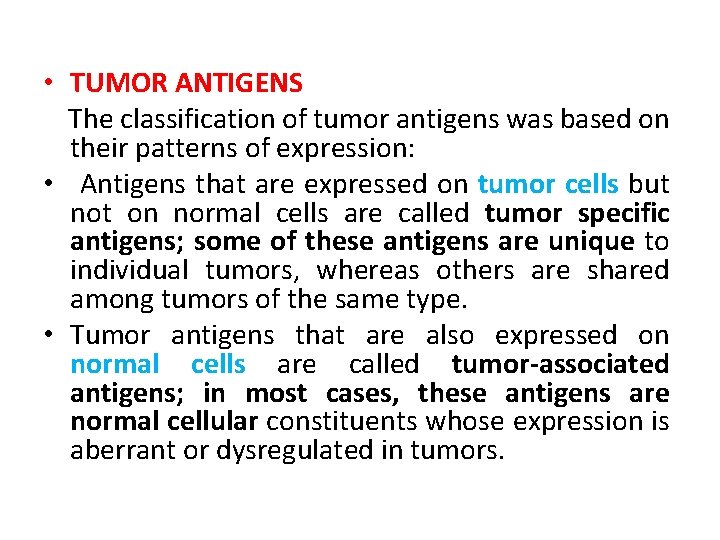 • TUMOR ANTIGENS
The classification of tumor antigens was based on their patterns of expression:

• Antigens that are expressed on tumor cells but not on normal cells are called tumor specific antigens; some of these antigens are unique to individual tumors, whereas others are shared among tumors of the same type.

• Tumor antigens that are also expressed on normal cells are called tumor-associated antigens; in most cases, these antigens are normal cellular constituents whose expression is aberrant or dysregulated in tumors.